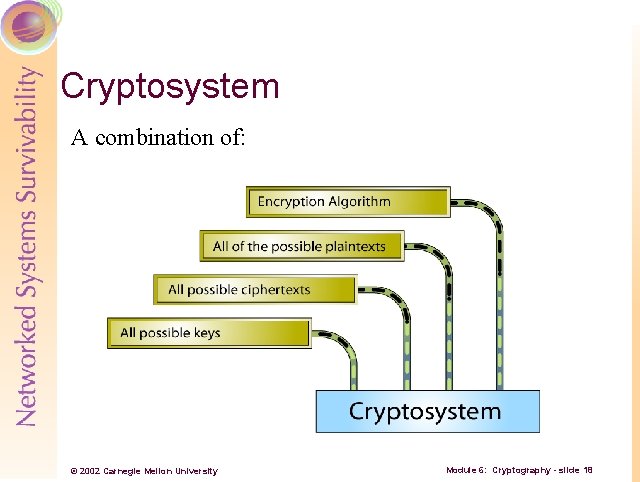 Networked Systems Survivability

Cryptosystem

A combination of:

Encryption Algorithm

All of the possible plaintexts

All possible ciphertexts

All possible keys

Cryptosystem

© 2002 Carnegie Mellon University

Module 6: Cryptography - slide 18